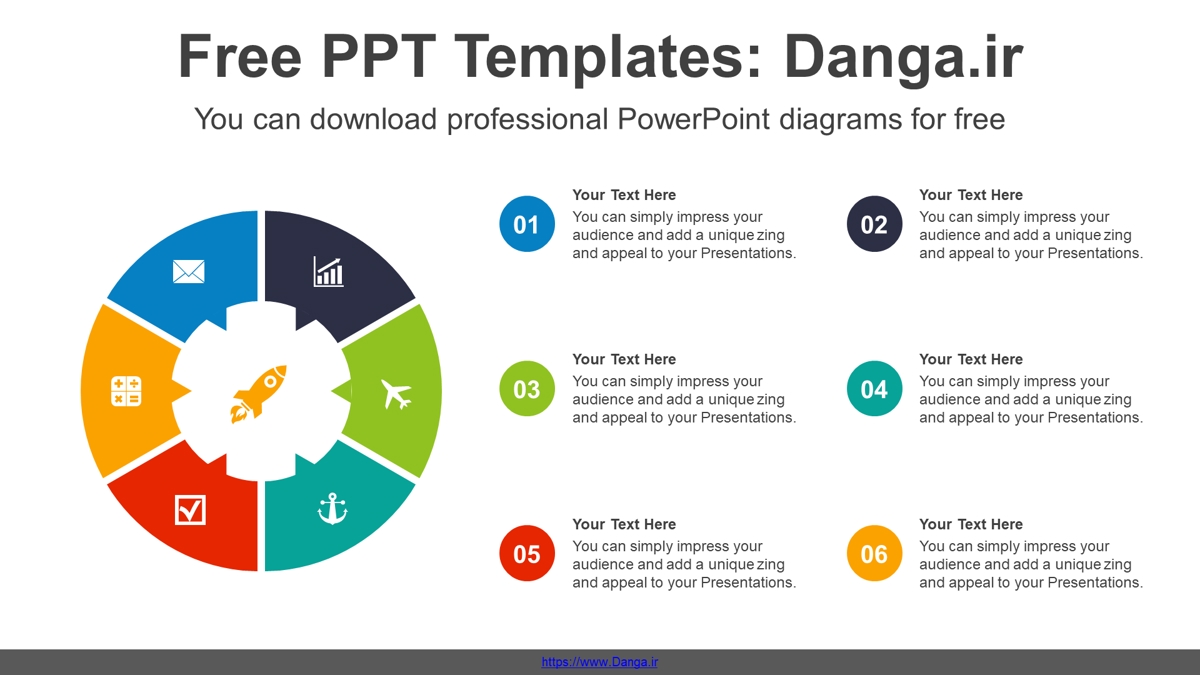 Free PPT Templates: Danga.ir

You can download professional PowerPoint diagrams for free

01
Your Text Here
You can simply impress your audience and add a unique zing and appeal to your Presentations.

02
Your Text Here
You can simply impress your audience and add a unique zing and appeal to your Presentations.

03
Your Text Here
You can simply impress your audience and add a unique zing and appeal to your Presentations.

04
Your Text Here
You can simply impress your audience and add a unique zing and appeal to your Presentations.

05
Your Text Here
You can simply impress your audience and add a unique zing and appeal to your Presentations.

06
Your Text Here
You can simply impress your audience and add a unique zing and appeal to your Presentations.

https://www.Danga.ir